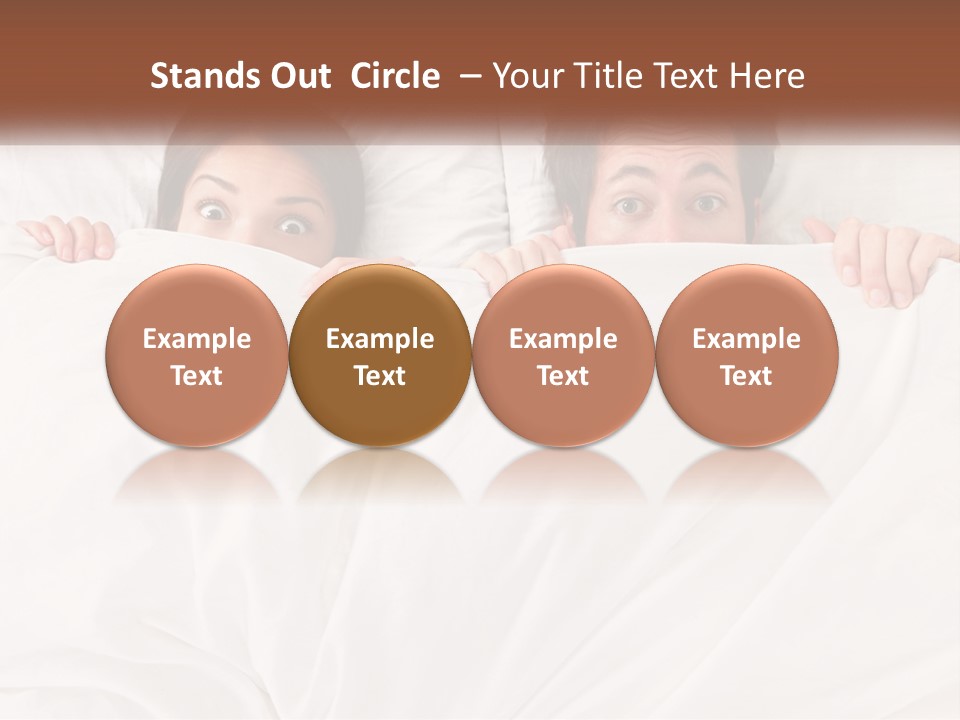 Stands Out Circle – Your Title Text Here

Example Text

Example Text

Example Text

Example Text